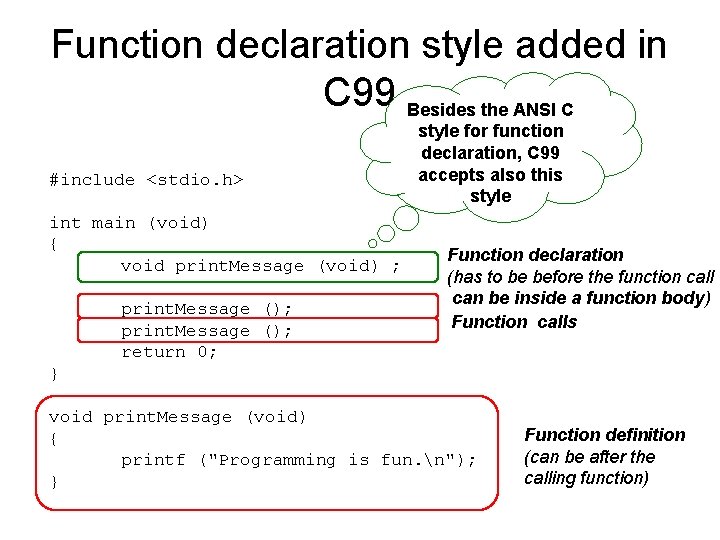 Function declaration style added in C99

Besides the ANSI C style for function declaration, C99 accepts also this style

#include <stdio.h>

int main (void)
{
void printMessage (void) ;

printMessage ();
printMessage ();
return 0;
}

Function declaration
(has to be before the function call can be inside a function body)

Function calls

void printMessage (void)
{
printf ("Programming is fun.\n");
}

Function definition
(can be after the calling function)